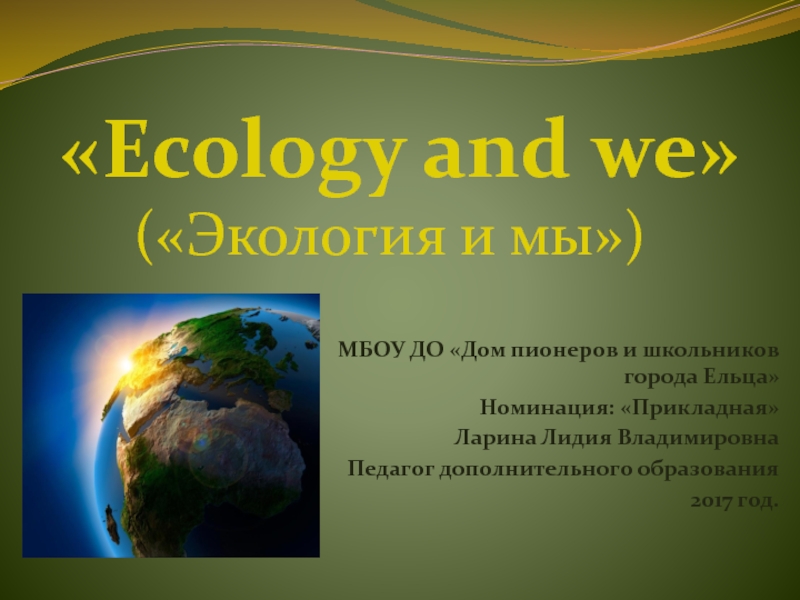 «Ecology and we»
(«Экология и мы»)

МБОУ ДО «Дом пионеров и школьников города Ельца»
Номинация: «Прикладная»
Ларина Лидия Владимировна
Педагог дополнительного образования
2017 год.